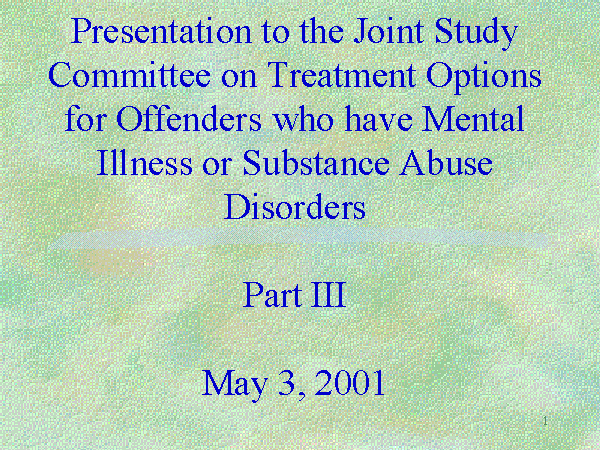 Presentation to the Joint Study Committee on Treatment Options for Offenders who have Mental Illness or Substance Abuse Disorders

Part III

May 3, 2001

1